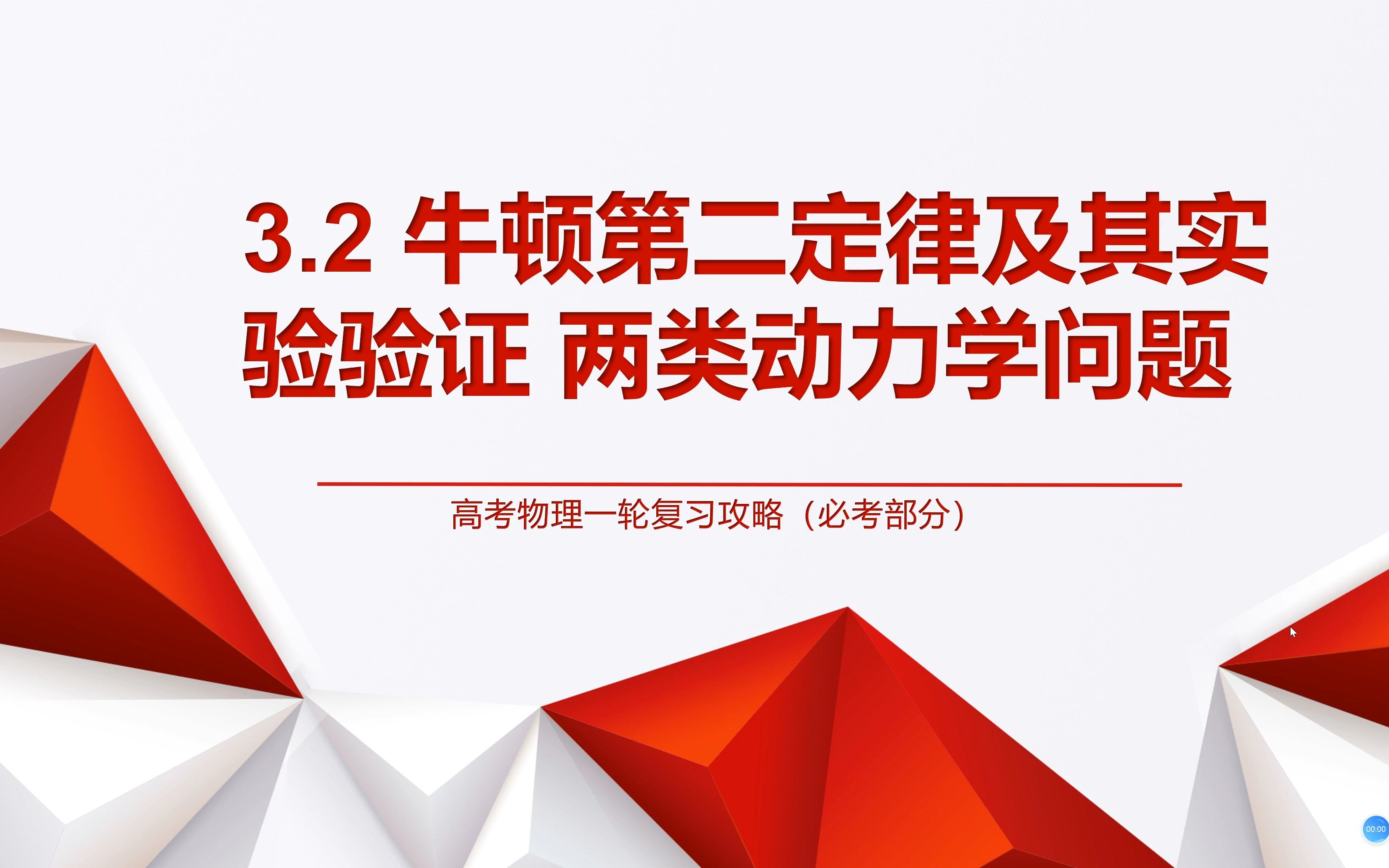 3.2 牛顿第二定律及其实验验证 两类动力学问题

高考物理一轮复习攻略（必考部分）

00:00